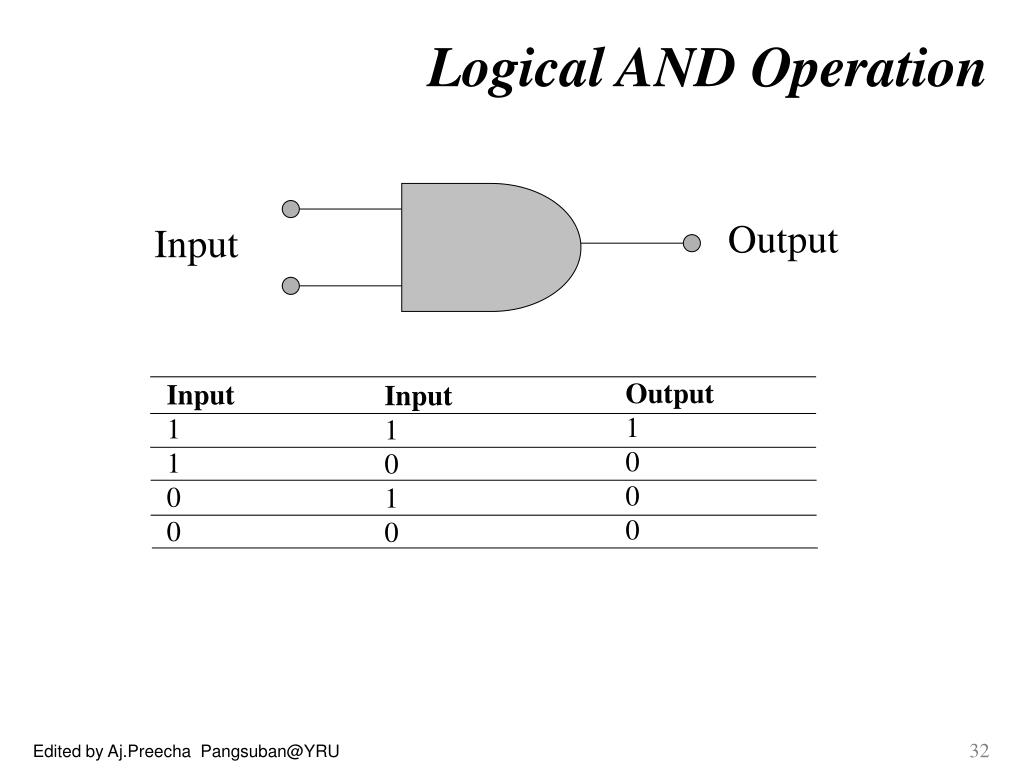 Logical AND Operation

Input

Output

| Input | Input | Output |
|---|---|---|
| 1 | 1 | 1 |
| 1 | 0 | 0 |
| 0 | 1 | 0 |
| 0 | 0 | 0 |

Edited by Aj.Preecha Pangsuban@YRU

32